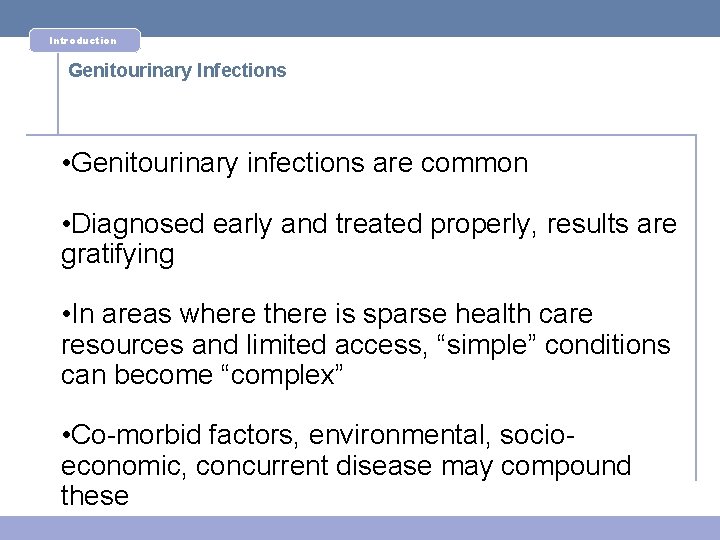 Introduction

Genitourinary Infections

•Genitourinary infections are common

•Diagnosed early and treated properly, results are gratifying

•In areas where there is sparse health care resources and limited access, “simple” conditions can become “complex”

•Co-morbid factors, environmental, socio-economic, concurrent disease may compound these